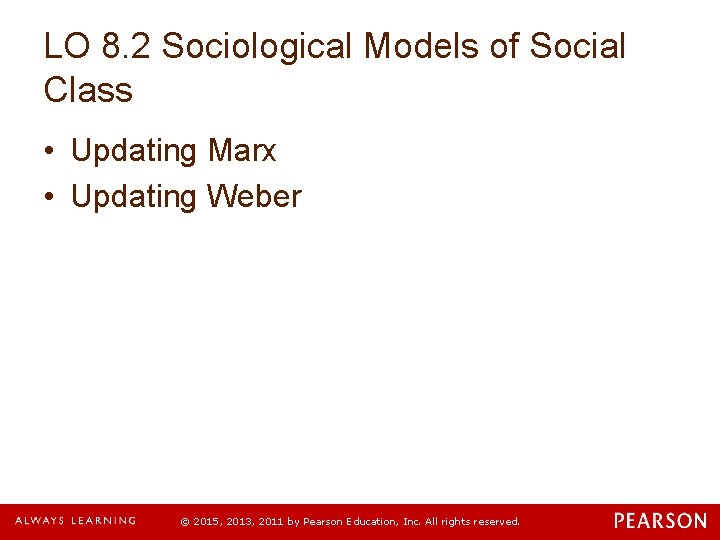 LO 8.2 Sociological Models of Social Class

• Updating Marx
• Updating Weber

ALWAYS LEARNING © 2015, 2013, 2011 by Pearson Education, Inc. All rights reserved. PEARSON